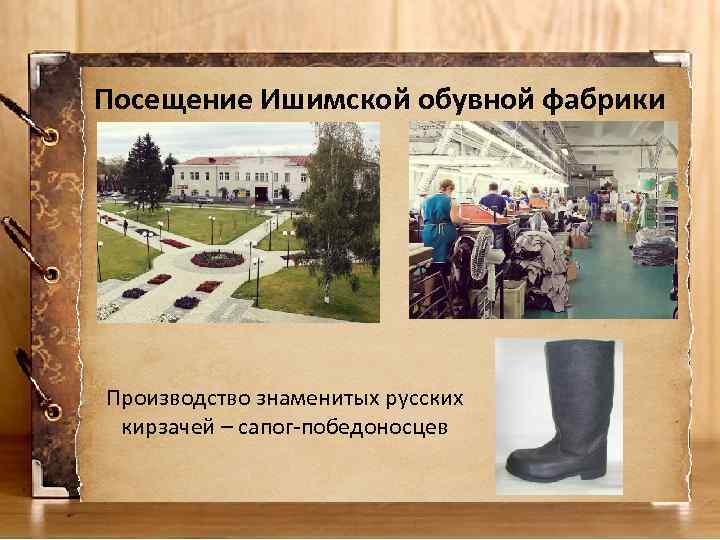 Посещение Ишимской обувной фабрики

Производство знаменитых русских кирзачей – сапог-победоносцев